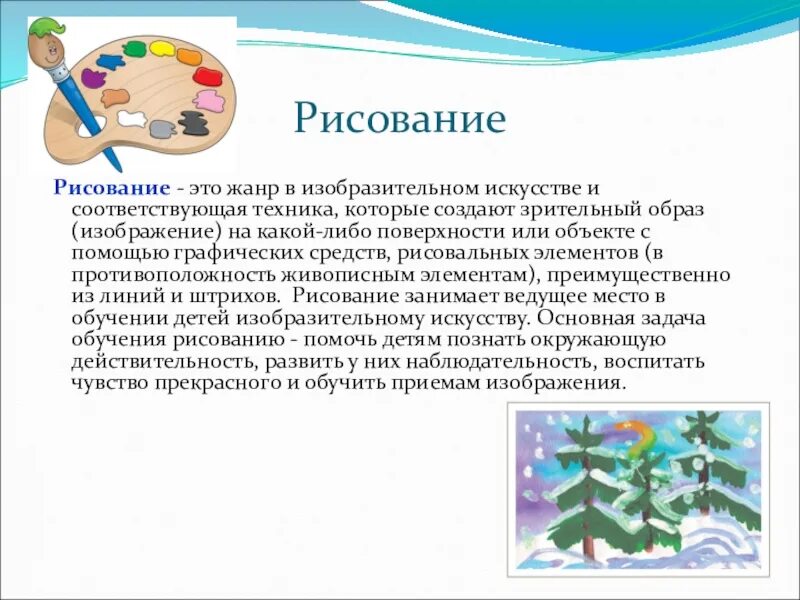 Рисование

Рисование - это жанр в изобразительном искусстве и соответствующая техника, которые создают зрительный образ (изображение) на какой-либо поверхности или объекте с помощью графических средств, рисовальных элементов (в противоположность живописным элементам), преимущественно из линий и штрихов. Рисование занимает ведущее место в обучении детей изобразительному искусству. Основная задача обучения рисованию - помочь детям познать окружающую действительность, развить у них наблюдательность, воспитать чувство прекрасного и обучить приемам изображения.